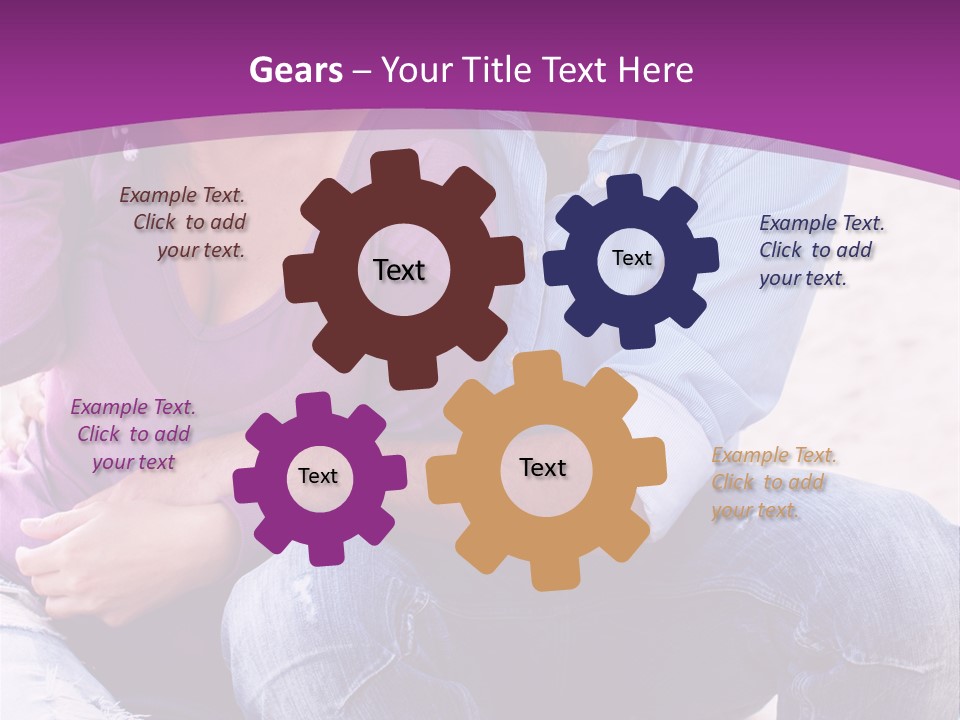 Gears – Your Title Text Here

Example Text. Click to add your text.

Text

Text

Example Text. Click to add your text.

Example Text. Click to add your text

Text

Text

Example Text. Click to add your text.